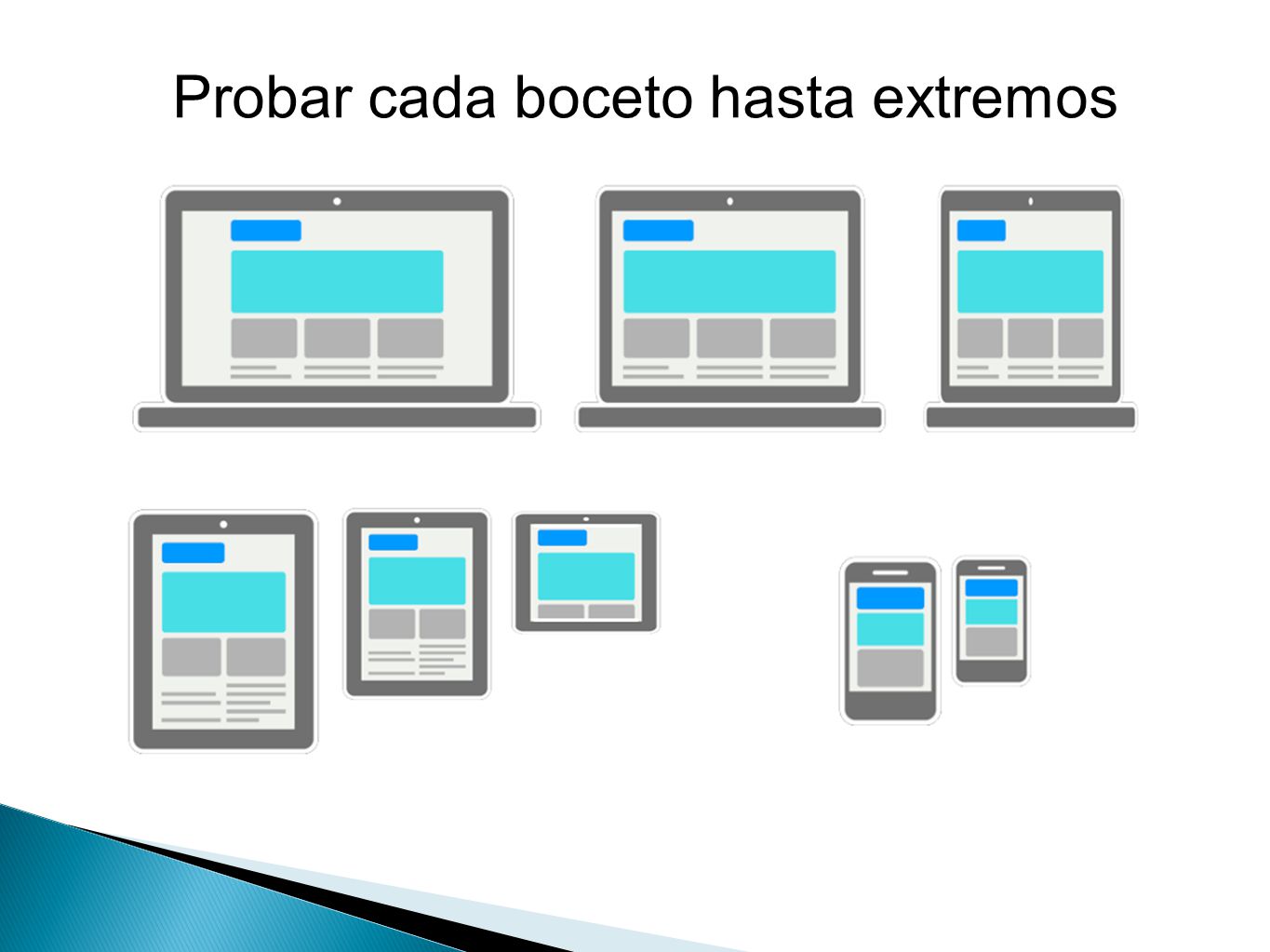 Probar cada boceto hasta extremos